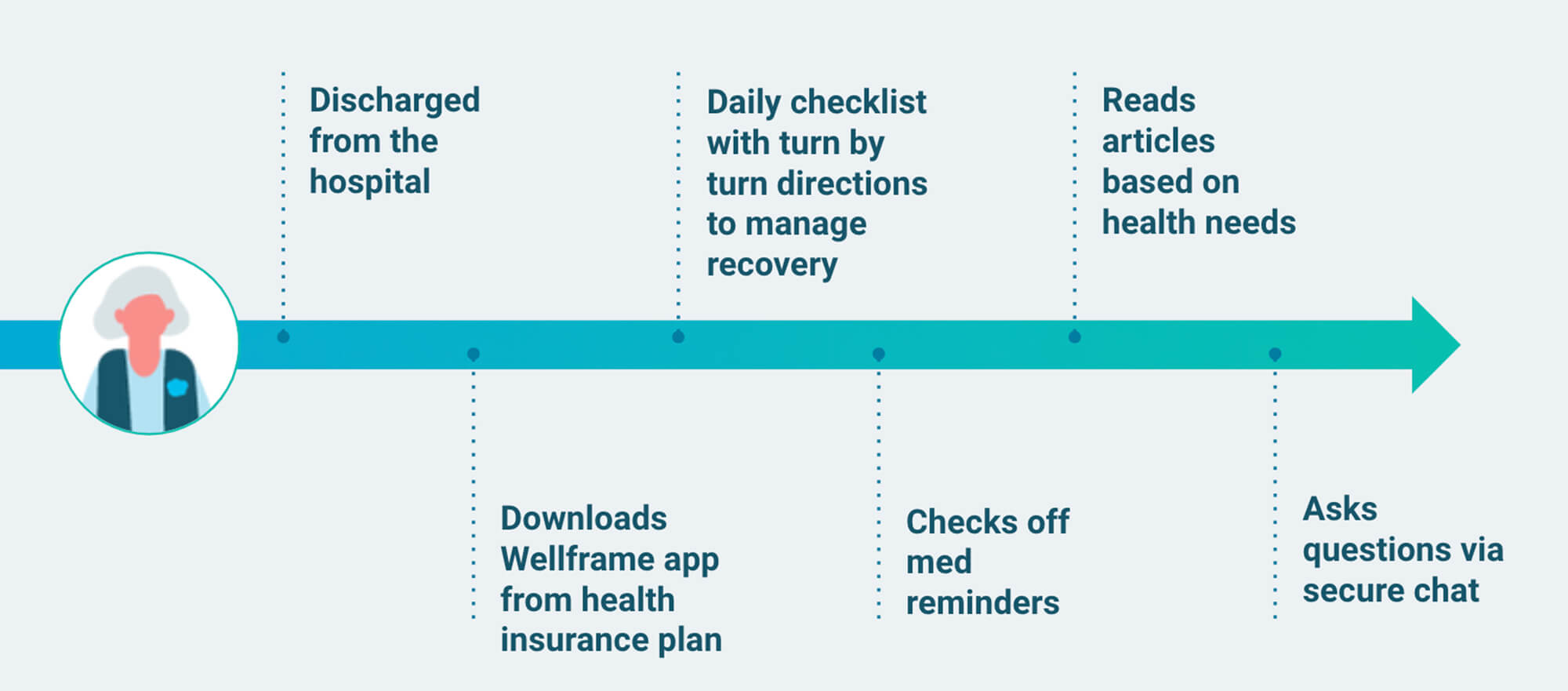 Discharged from the hospital

Downloads Wellframe app from health insurance plan

Daily checklist with turn by turn directions to manage recovery

Checks off med reminders

Reads articles based on health needs

Asks questions via secure chat